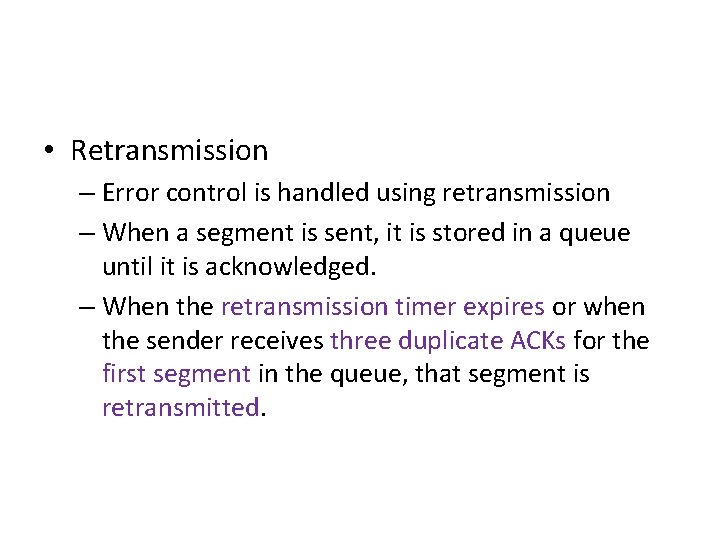 • Retransmission

– Error control is handled using retransmission

– When a segment is sent, it is stored in a queue until it is acknowledged.

– When the retransmission timer expires or when the sender receives three duplicate ACKs for the first segment in the queue, that segment is retransmitted.